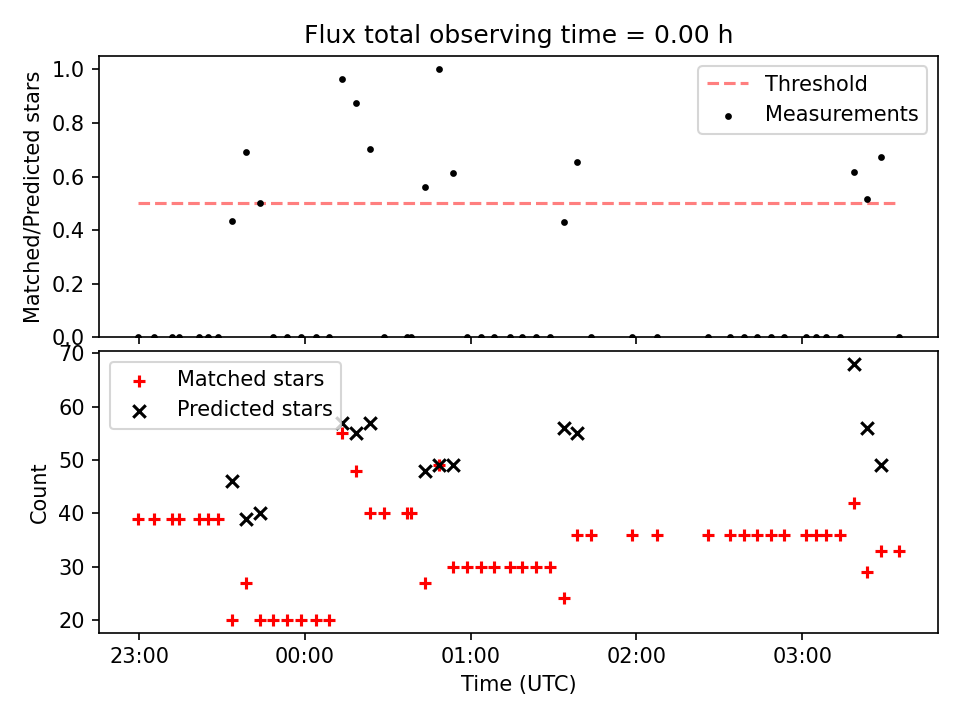 Flux total observing time = 0.00 h

Matched/Predicted stars

1.0
0.8
0.6
0.4
0.2
0.0

Threshold
Measurements

Count

70
60
50
40
30
20

Matched stars
Predicted stars

23:00
00:00
01:00
02:00
03:00

Time (UTC)